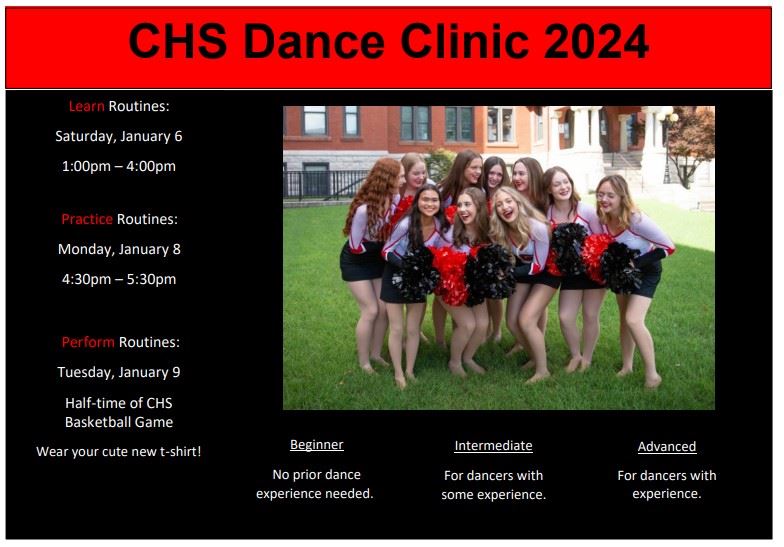 CHS Dance Clinic 2024

Learn Routines:

Saturday, January 6

1:00pm – 4:00pm

Practice Routines:

Monday, January 8

4:30pm – 5:30pm

Perform Routines:

Tuesday, January 9

Half-time of CHS Basketball Game

Wear your cute new t-shirt!

Beginner

No prior dance experience needed.

Intermediate

For dancers with some experience.

Advanced

For dancers with experience.